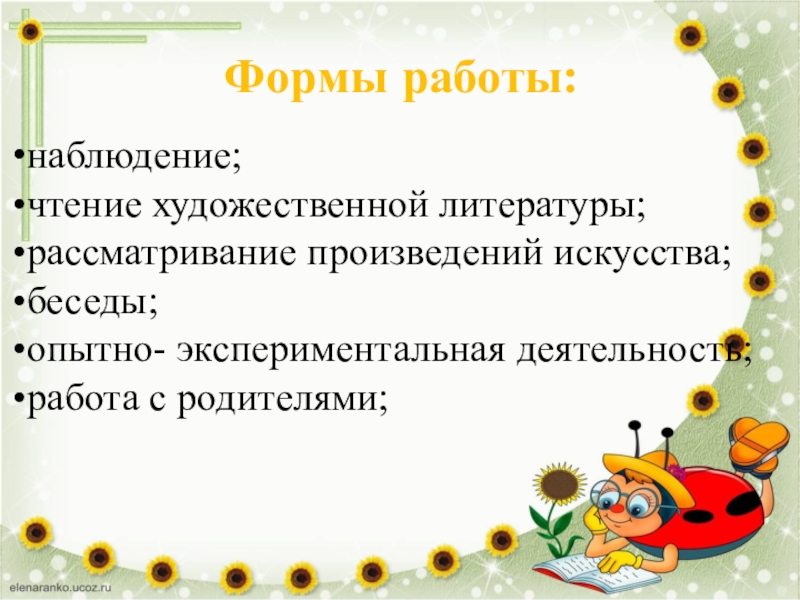 Формы работы:

•наблюдение;
•чтение художественной литературы;
•рассматривание произведений искусства;
•беседы;
•опытно- экспериментальная деятельность;
•работа с родителями;

elenaranko.ucoz.ru